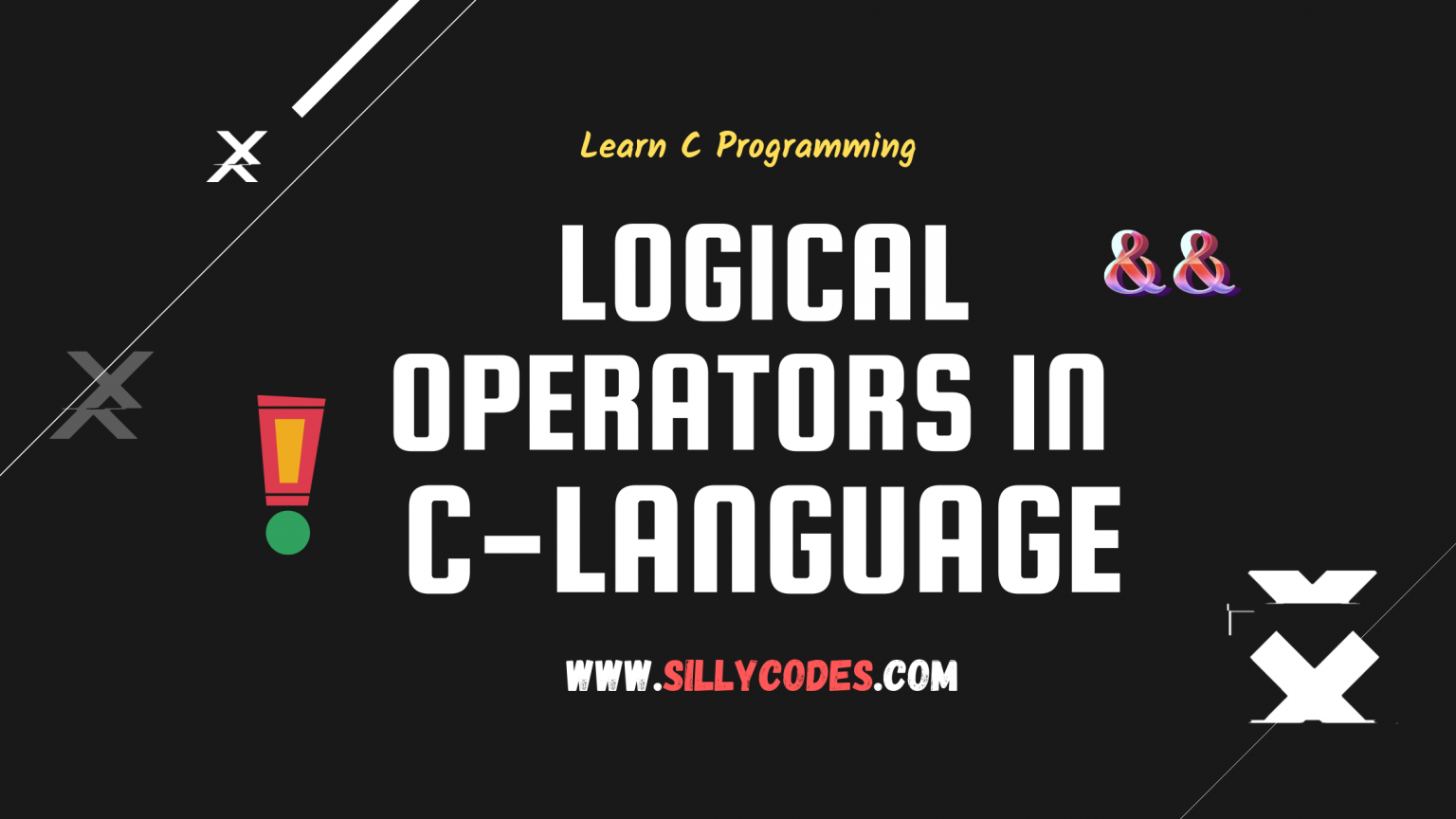 Learn C Programming

LOGICAL OPERATORS IN C-LANGUAGE

&&

!

WWW.SILLYCODES.COM